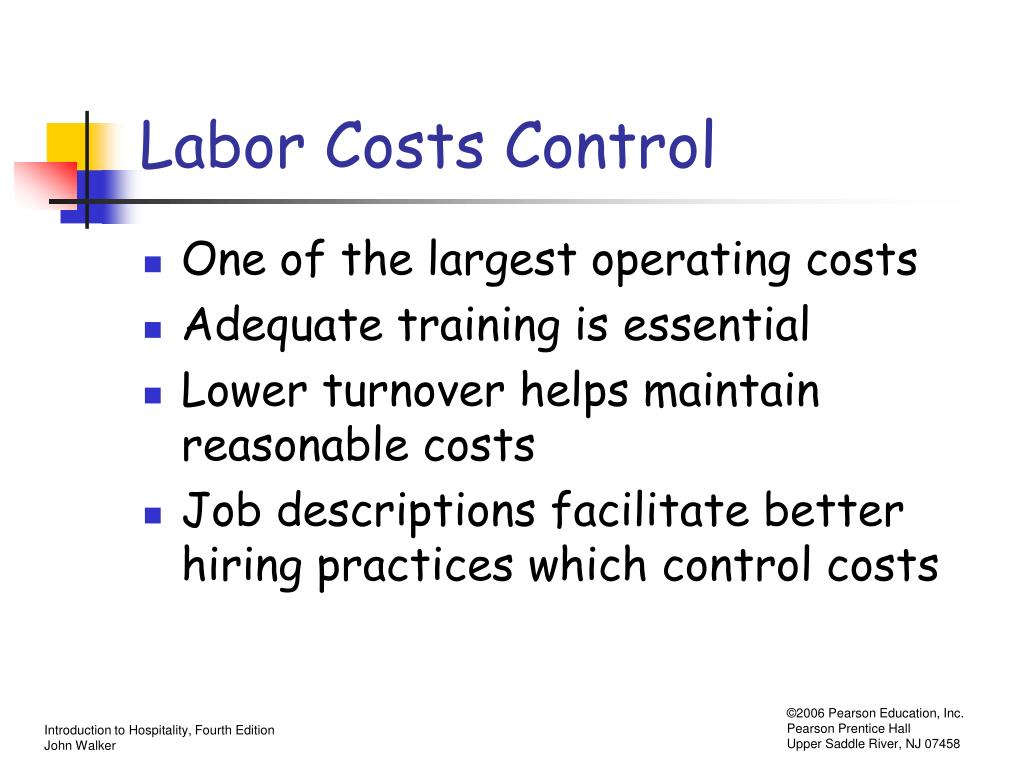 Labor Costs Control

- One of the largest operating costs
- Adequate training is essential
- Lower turnover helps maintain reasonable costs
- Job descriptions facilitate better hiring practices which control costs

Introduction to Hospitality, Fourth Edition
John Walker

©2006 Pearson Education, Inc.
Pearson Prentice Hall
Upper Saddle River, NJ 07458